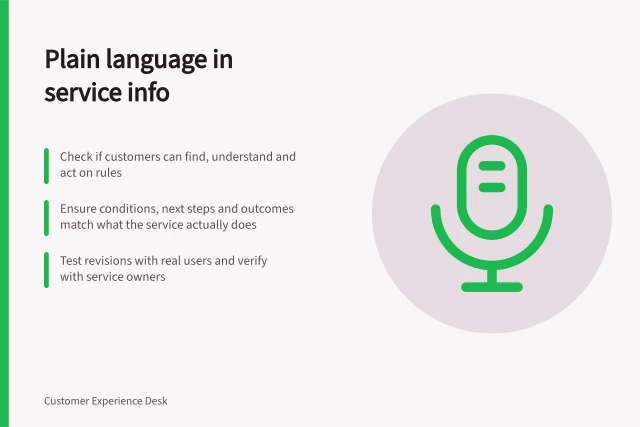 Plain language in service info

Check if customers can find, understand and act on rules

Ensure conditions, next steps and outcomes match what the service actually does

Test revisions with real users and verify with service owners

Customer Experience Desk